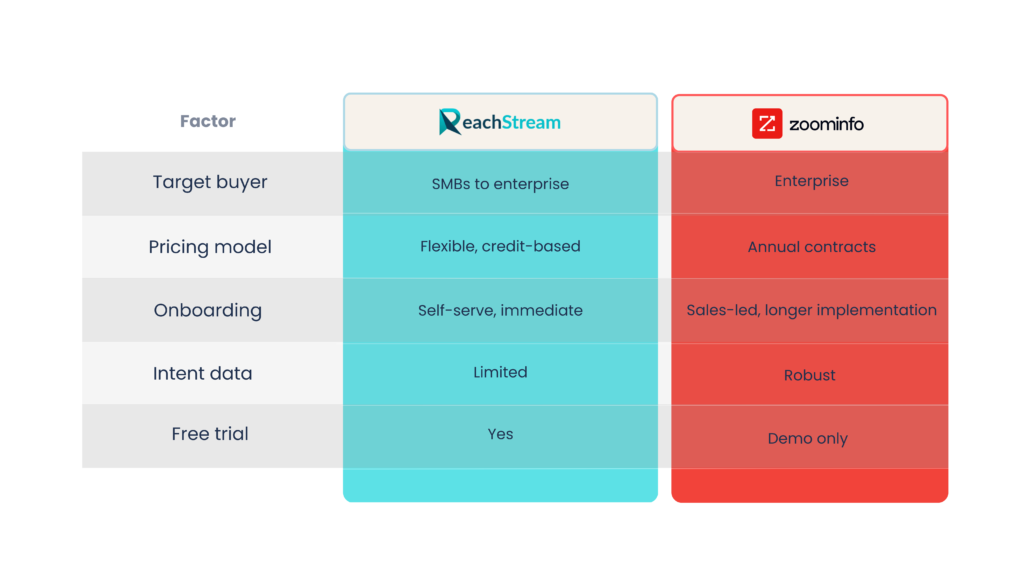 | Factor | ReachStream | zoominfo |
|---|---|---|
| Target buyer | SMBs to enterprise | Enterprise |
| Pricing model | Flexible, credit-based | Annual contracts |
| Onboarding | Self-serve, immediate | Sales-led, longer implementation |
| Intent data | Limited | Robust |
| Free trial | Yes | Demo only |